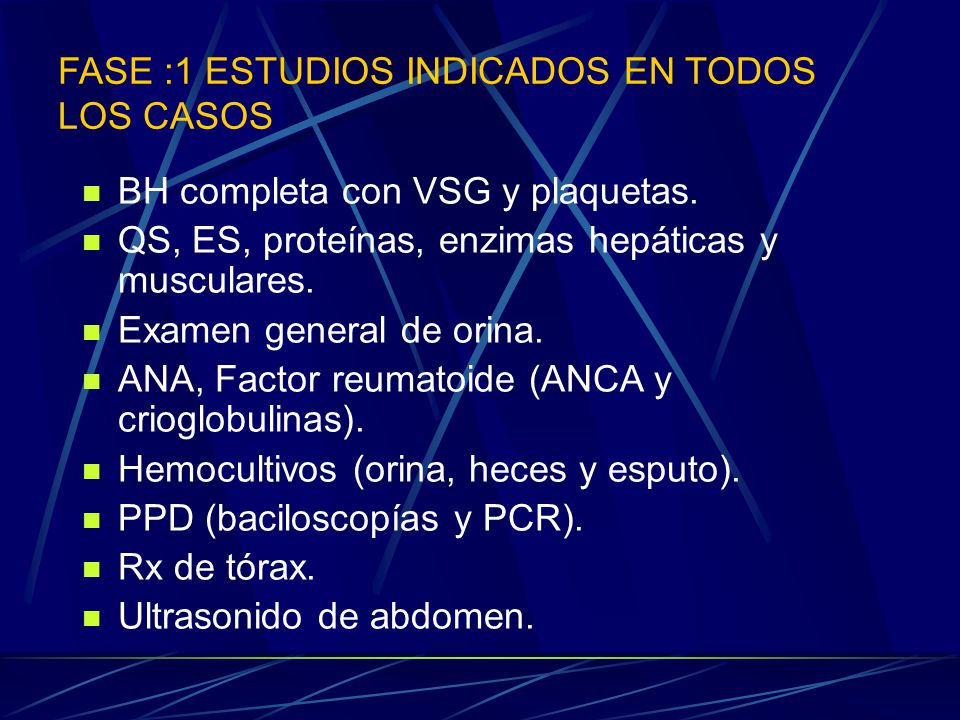 FASE :1 ESTUDIOS INDICADOS EN TODOS LOS CASOS

- BH completa con VSG y plaquetas.
- QS, ES, proteínas, enzimas hepáticas y musculares.
- Examen general de orina.
- ANA, Factor reumatoide (ANCA y crioglobulinas).
- Hemocultivos (orina, heces y esputo).
- PPD (baciloscopías y PCR).
- Rx de tórax.
- Ultrasonido de abdomen.